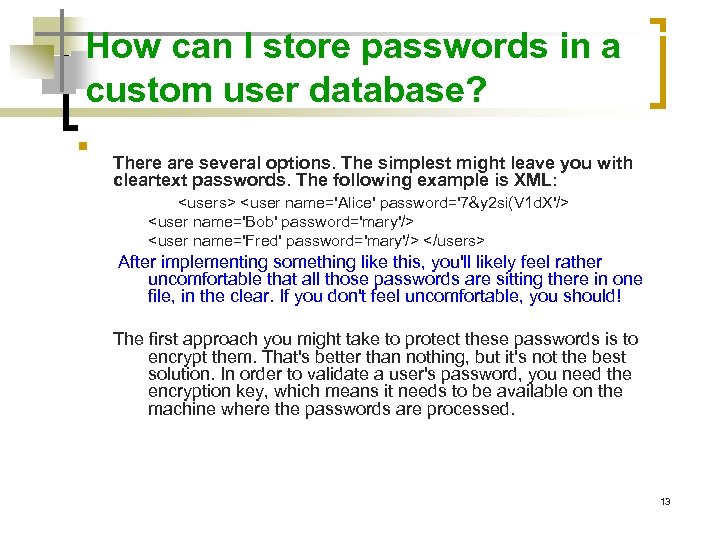 How can I store passwords in a custom user database?

There are several options. The simplest might leave you with cleartext passwords. The following example is XML:

<users> <user name='Alice' password='7&y2si(V1dX'/>
<user name='Bob' password='mary'/>
<user name='Fred' password='mary'/> </users>

After implementing something like this, you'll likely feel rather uncomfortable that all those passwords are sitting there in one file, in the clear. If you don't feel uncomfortable, you should!

The first approach you might take to protect these passwords is to encrypt them. That's better than nothing, but it's not the best solution. In order to validate a user's password, you need the encryption key, which means it needs to be available on the machine where the passwords are processed.

13